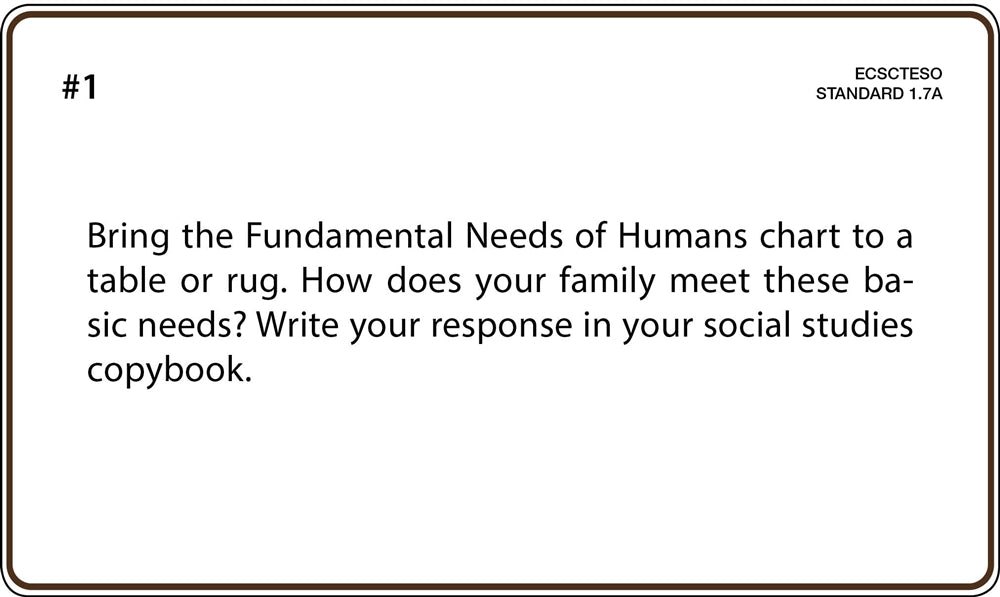 #1

ECSCTESO
STANDARD 1.7A

Bring the Fundamental Needs of Humans chart to a table or rug. How does your family meet these basic needs? Write your response in your social studies copybook.